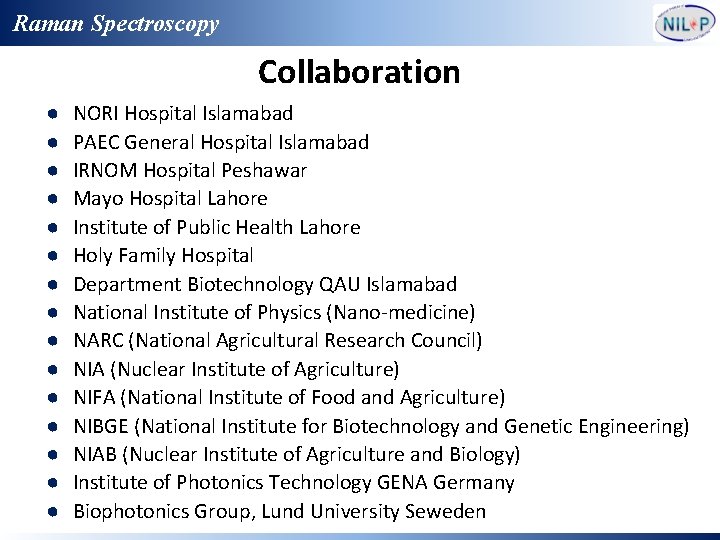 Raman Spectroscopy

NILOP

Collaboration

- NORI Hospital Islamabad
- PAEC General Hospital Islamabad
- IRNOM Hospital Peshawar
- Mayo Hospital Lahore
- Institute of Public Health Lahore
- Holy Family Hospital
- Department Biotechnology QAU Islamabad
- National Institute of Physics (Nano-medicine)
- NARC (National Agricultural Research Council)
- NIA (Nuclear Institute of Agriculture)
- NIFA (National Institute of Food and Agriculture)
- NIBGE (National Institute for Biotechnology and Genetic Engineering)
- NIAB (Nuclear Institute of Agriculture and Biology)
- Institute of Photonics Technology GENA Germany
- Biophotonics Group, Lund University Seweden